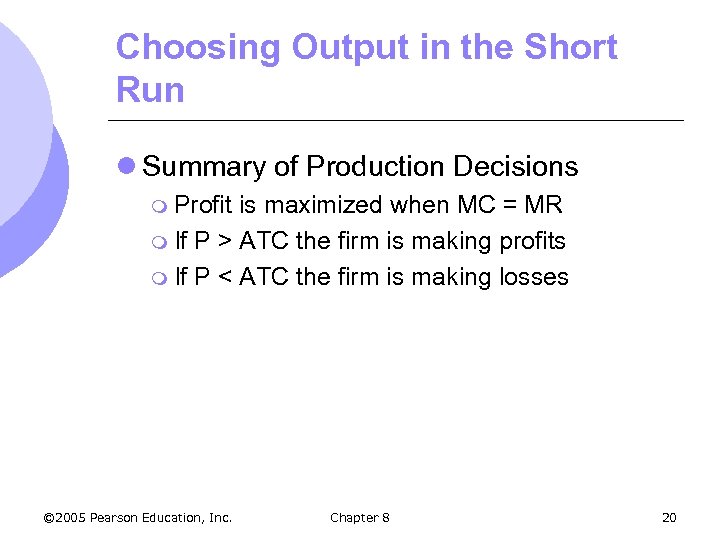 Choosing Output in the Short Run

Summary of Production Decisions

Profit is maximized when MC = MR

If P > ATC the firm is making profits

If P < ATC the firm is making losses

©2005 Pearson Education, Inc.

Chapter 8

20